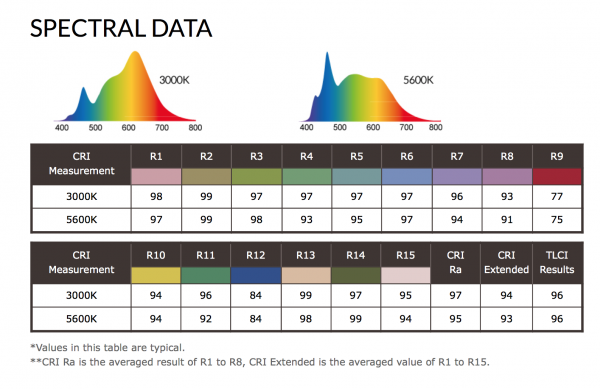 SPECTRAL DATA

3000K

400 500 600 700 800

5600K

400 500 600 700 800

| CRI Measurement | R1 | R2 | R3 | R4 | R5 | R6 | R7 | R8 | R9 |
|---|---|---|---|---|---|---|---|---|---|
| 3000K | 98 | 99 | 97 | 97 | 97 | 97 | 96 | 93 | 77 |
| 5600K | 97 | 99 | 98 | 93 | 95 | 97 | 94 | 91 | 75 |

| CRI Measurement | R10 | R11 | R12 | R13 | R14 | R15 | CRI Ra | CRI Extended | TLCI Results |
|---|---|---|---|---|---|---|---|---|---|
| 3000K | 94 | 96 | 84 | 99 | 97 | 95 | 97 | 94 | 96 |
| 5600K | 94 | 92 | 84 | 98 | 99 | 94 | 95 | 93 | 96 |

*Values in this table are typical.
**CRI Ra is the averaged result of R1 to R8, CRI Extended is the averaged value of R1 to R15.